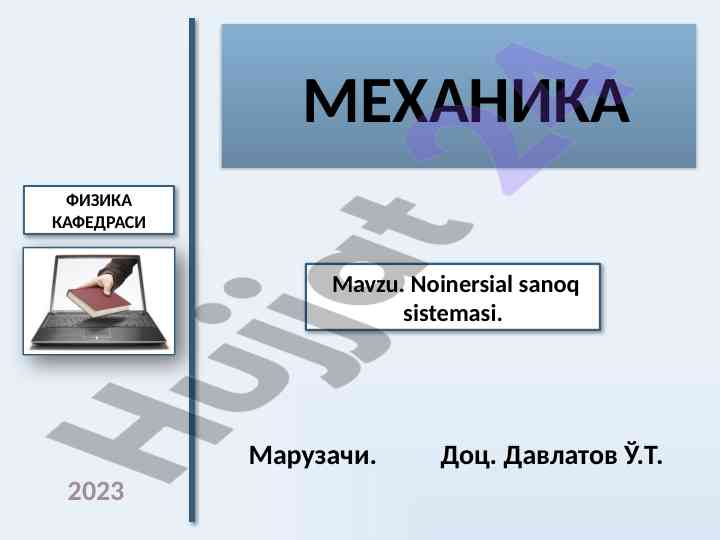 МЕХАНИКА

ФИЗИКА КАФЕДРАСИ

Mavzu. Noinersial sanoq sistemasi.

Марузачи. Доц. Давлатов Ў.Т.

2023

Hujjat 24